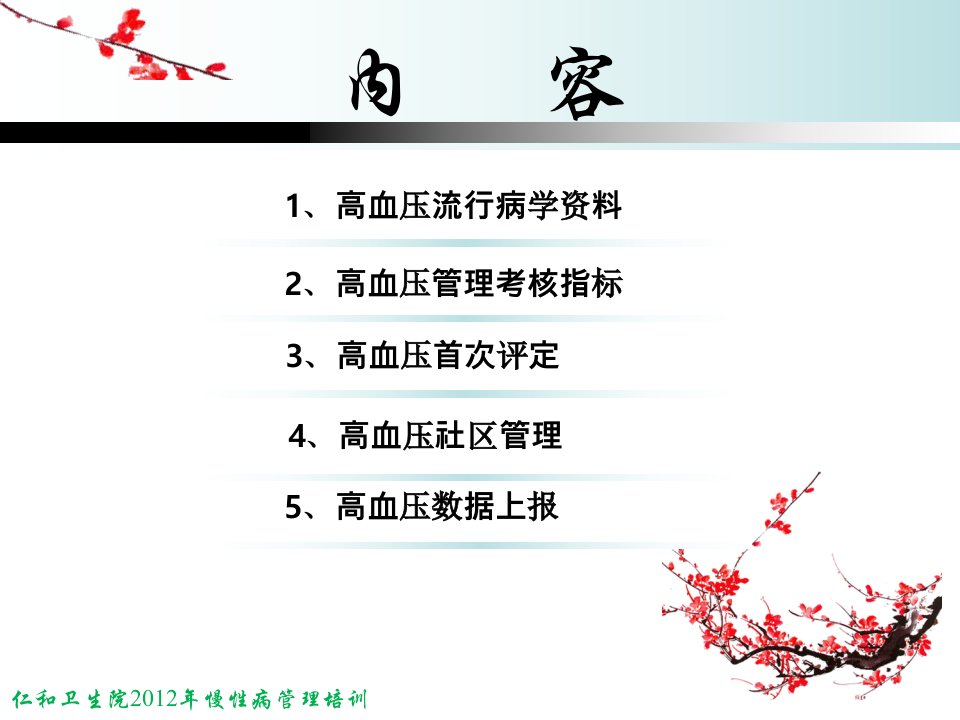 内　容

1、高血压流行病学资料

2、高血压管理考核指标

3、高血压首次评定

4、高血压社区管理

5、高血压数据上报

仁和卫生院2012年慢性病管理培训